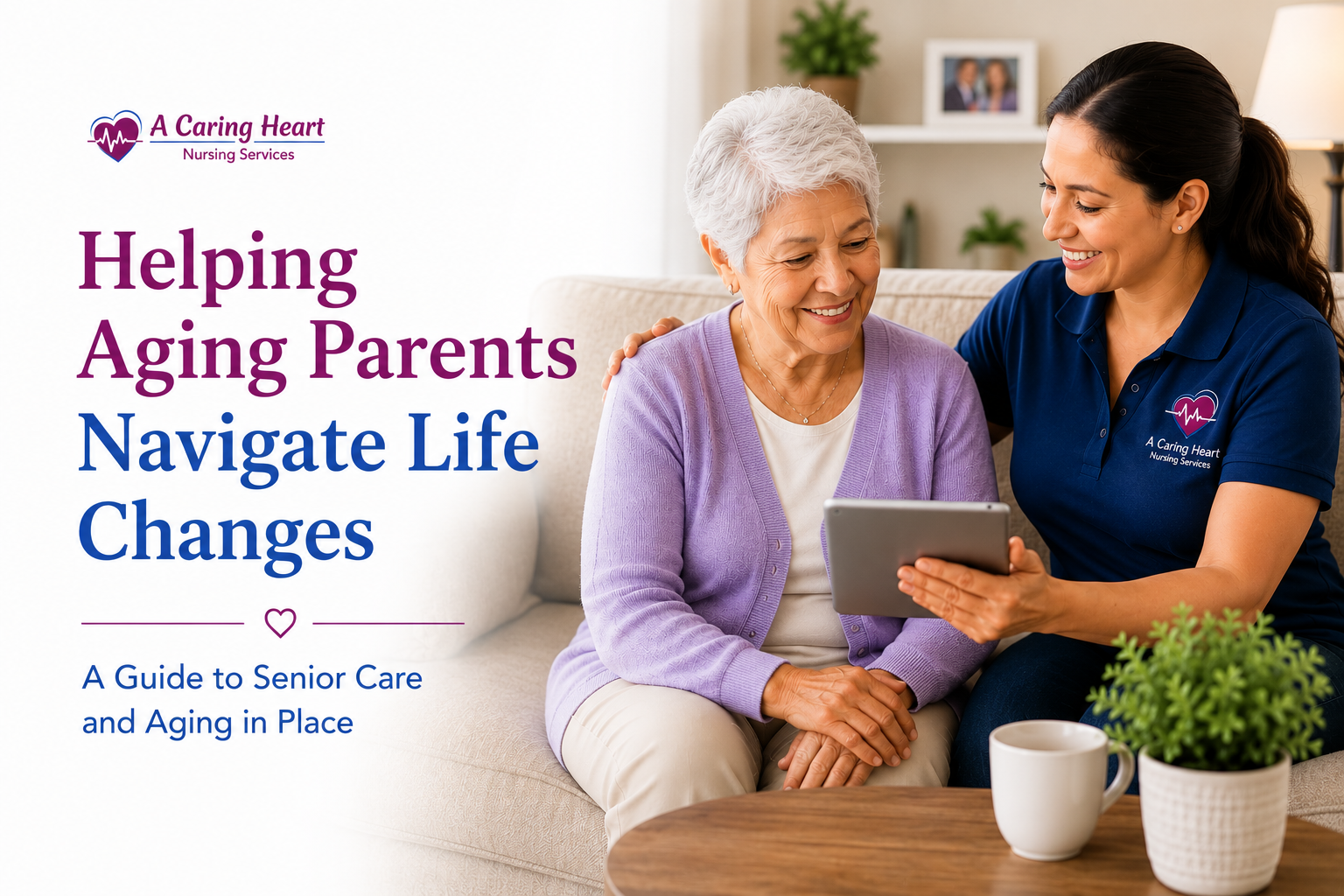 A Caring Heart
Nursing Services

Helping Aging Parents Navigate Life Changes

A Guide to Senior Care and Aging in Place

A Caring Heart
Nursing Services